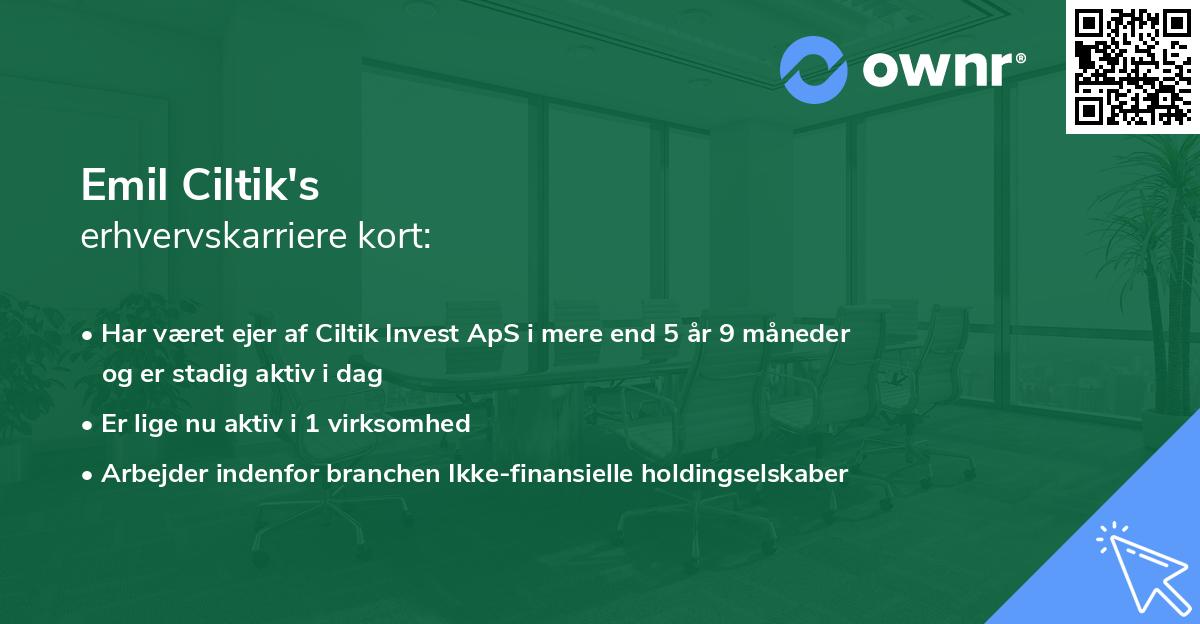 ownr®

Emil Ciltik's
erhvervskarriere kort:

• Har været ejer af Ciltik Invest ApS i mere end 5 år 9 måneder og er stadig aktiv i dag
• Er lige nu aktiv i 1 virksomhed
• Arbejder indenfor branchen Ikke-finansielle holdingselskaber